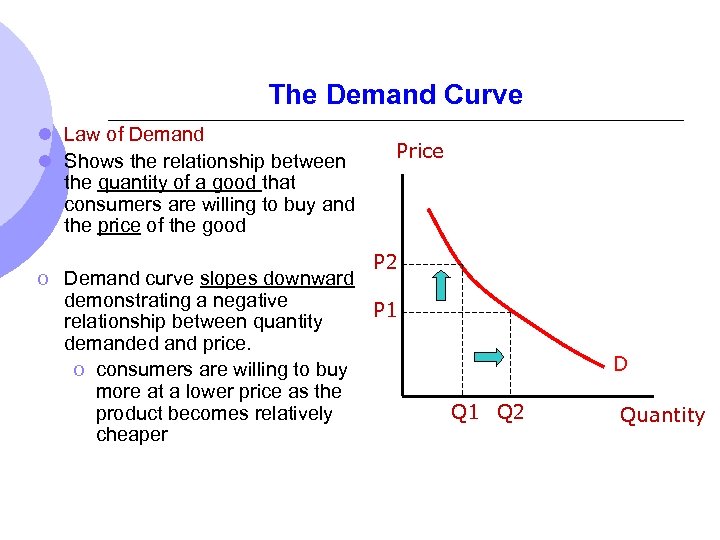 The Demand Curve

Law of Demand

Shows the relationship between the quantity of a good that consumers are willing to buy and the price of the good

o Demand curve slopes downward demonstrating a negative relationship between quantity demanded and price.

o consumers are willing to buy more at a lower price as the product becomes relatively cheaper

Price
P2
P1
D
Q1 Q2
Quantity